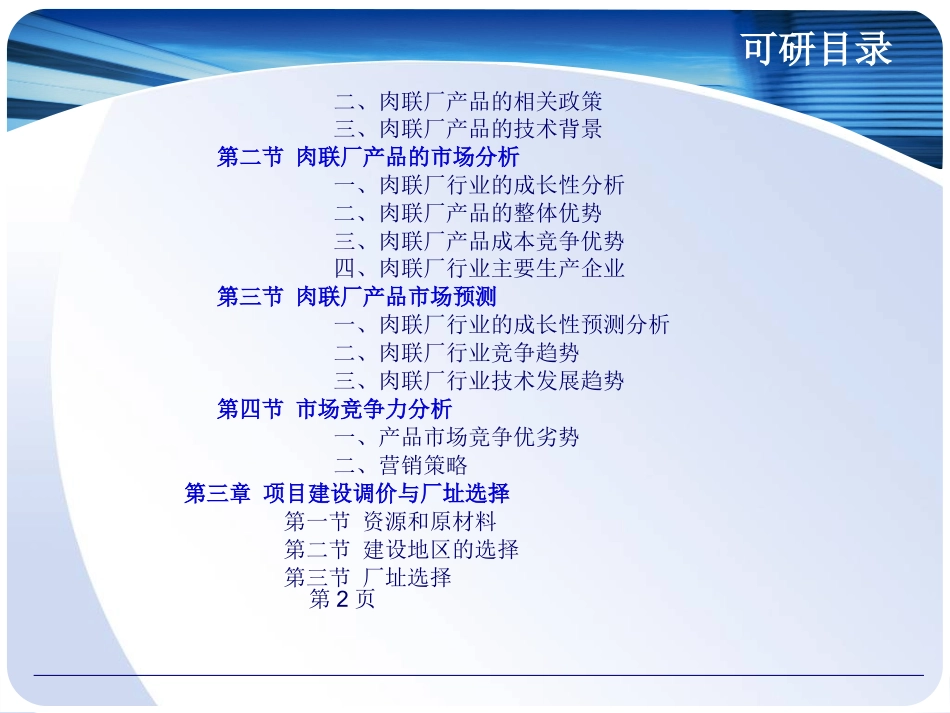 可研目录

二、肉联厂产品的相关政策
三、肉联厂产品的技术背景
第二节 肉联厂产品的市场分析
一、肉联厂行业的成长性分析
二、肉联厂产品的整体优势
三、肉联厂产品成本竞争优势
四、肉联厂行业主要生产企业
第三节 肉联厂产品市场预测
一、肉联厂行业的成长性预测分析
二、肉联厂行业竞争趋势
三、肉联厂行业技术发展趋势
第四节 市场竞争力分析
一、产品市场竞争优劣势
二、营销策略
第三章 项目建设调价与厂址选择
第一节 资源和原材料
第二节 建设地区的选择
第三节 厂址选择
第 2 页